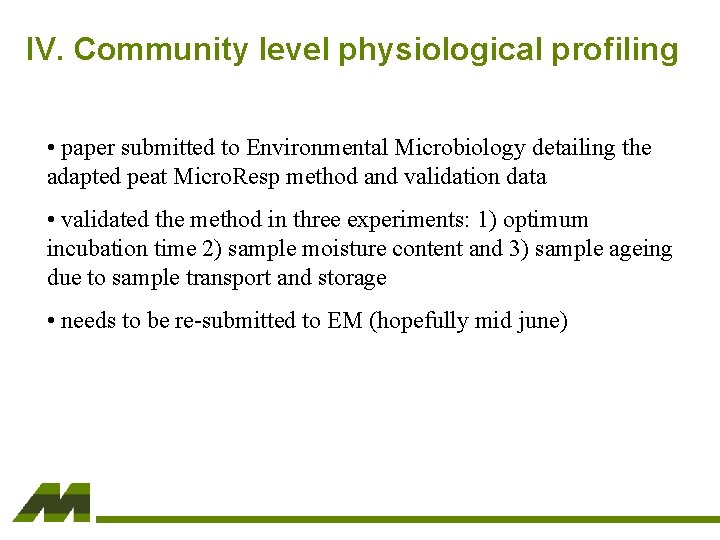 IV. Community level physiological profiling

• paper submitted to Environmental Microbiology detailing the adapted peat MicroResp method and validation data

• validated the method in three experiments: 1) optimum incubation time 2) sample moisture content and 3) sample ageing due to sample transport and storage

• needs to be re-submitted to EM (hopefully mid june)